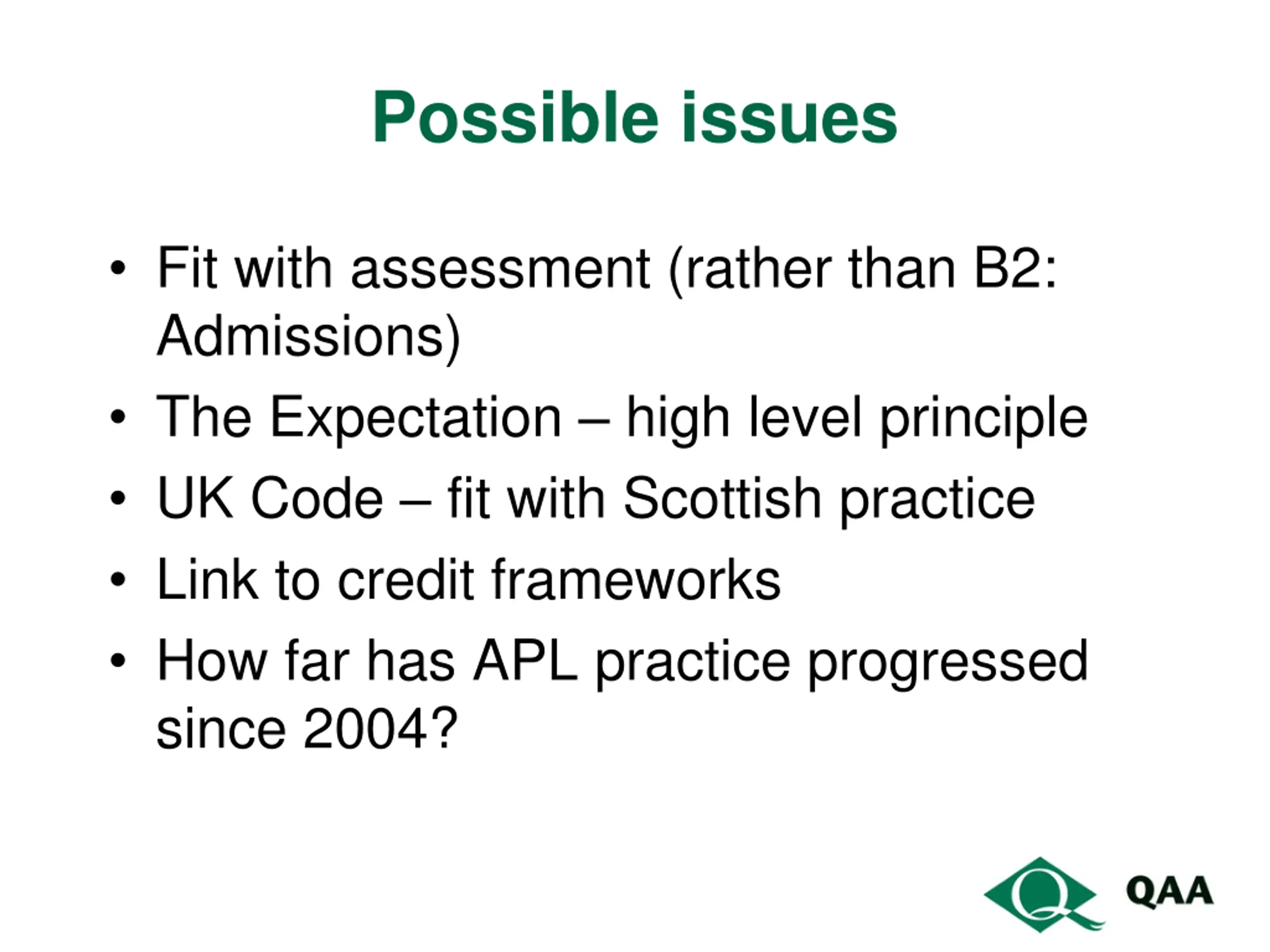 Possible issues

• Fit with assessment (rather than B2: Admissions)
• The Expectation – high level principle
• UK Code – fit with Scottish practice
• Link to credit frameworks
• How far has APL practice progressed since 2004?

QAA